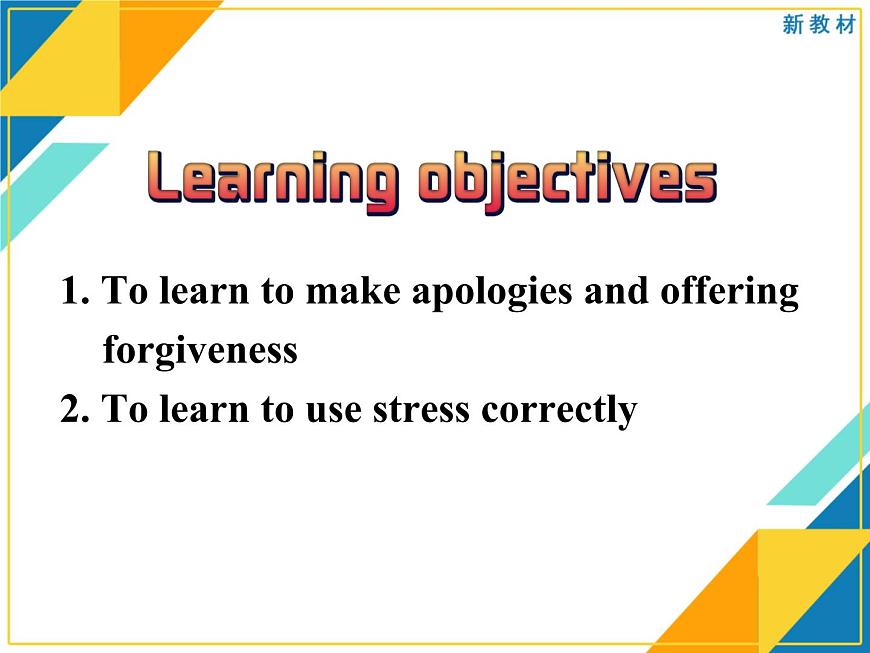 新教材

Learning objectives

1. To learn to make apologies and offering forgiveness
2. To learn to use stress correctly